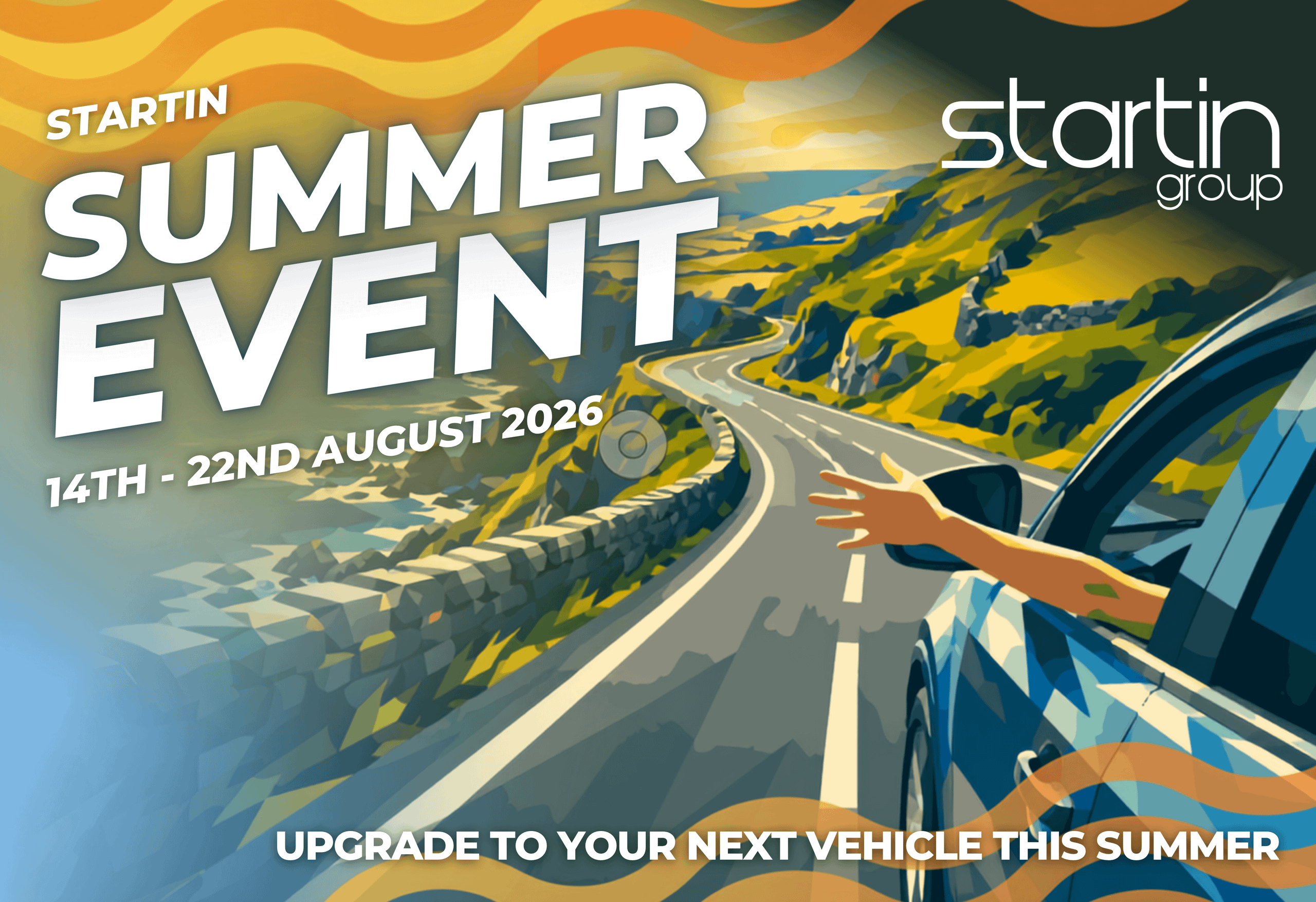 STARTIN
SUMMER
EVENT
14TH - 22ND AUGUST 2026

startin
group

UPGRADE TO YOUR NEXT VEHICLE THIS SUMMER